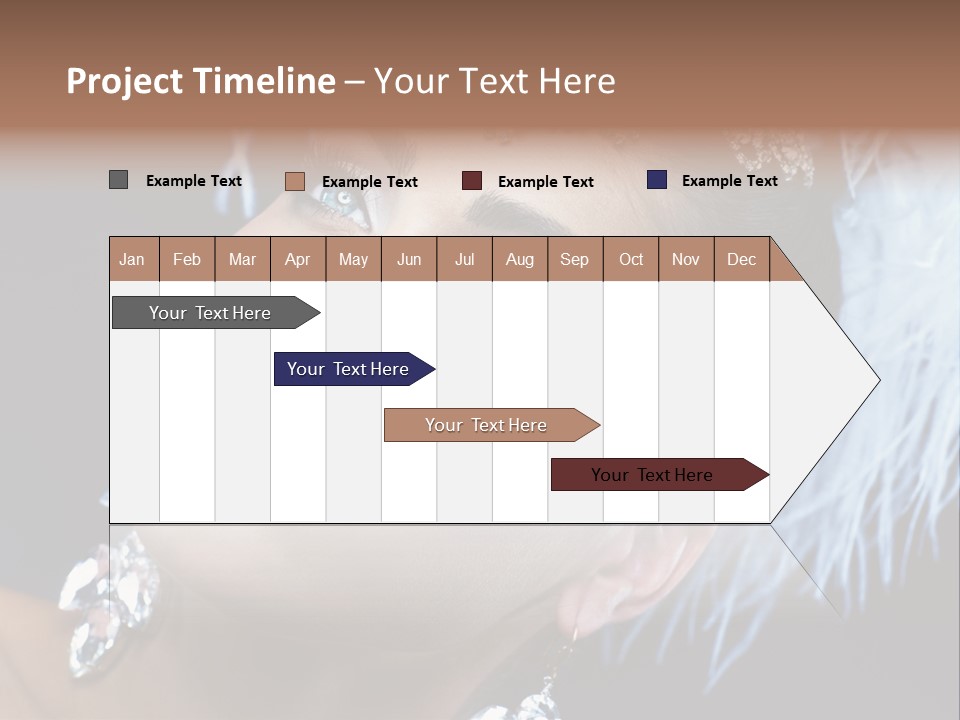 Project Timeline – Your Text Here

Example Text Example Text Example Text Example Text

| Jan | Feb | Mar | Apr | May | Jun | Jul | Aug | Sep | Oct | Nov | Dec |
|---|---|---|---|---|---|---|---|---|---|---|---|

Your Text Here

Your Text Here

Your Text Here

Your Text Here